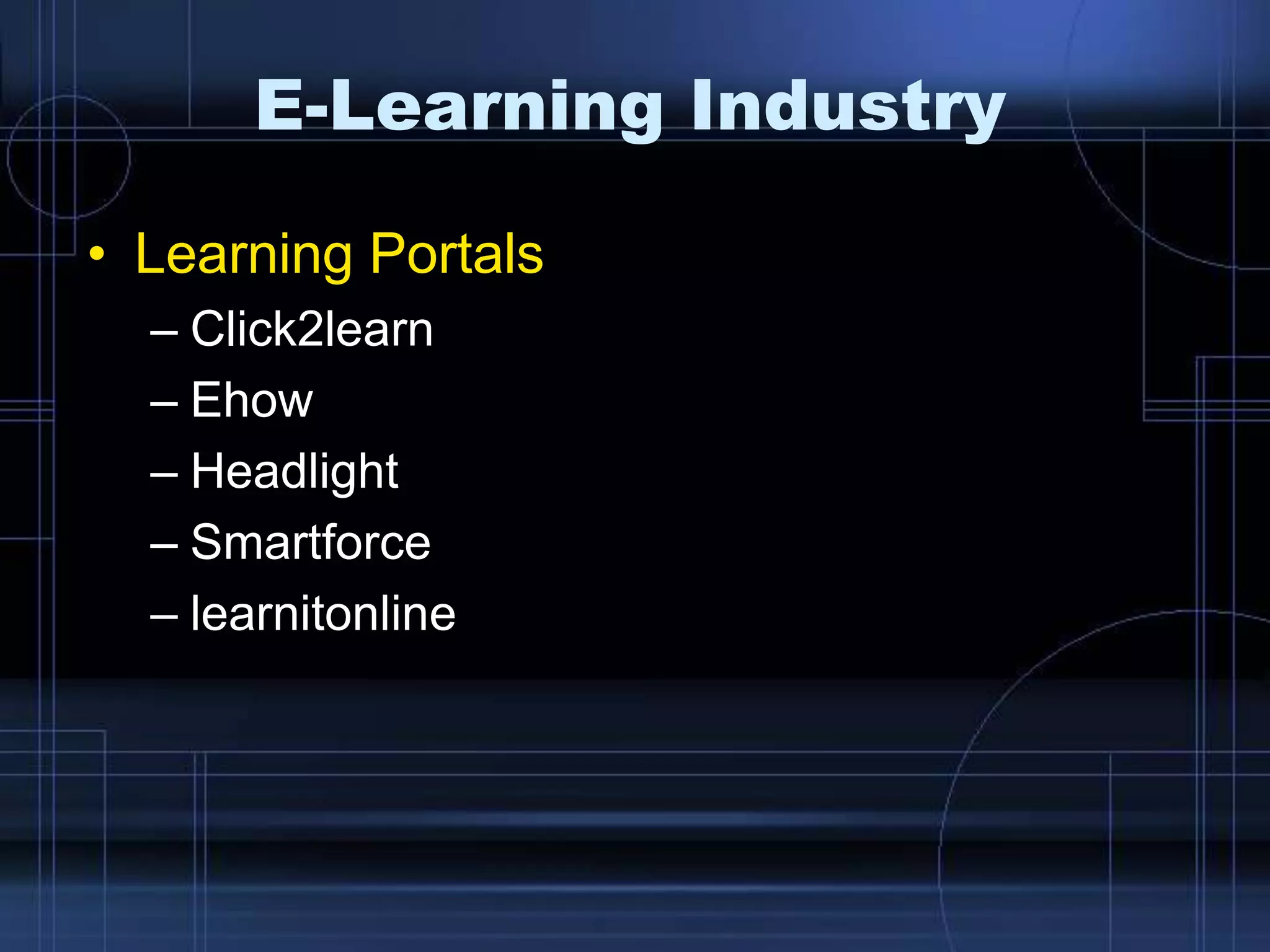 E-Learning Industry

• Learning Portals
– Click2learn
– Ehow
– Headlight
– Smartforce
– learnitonline